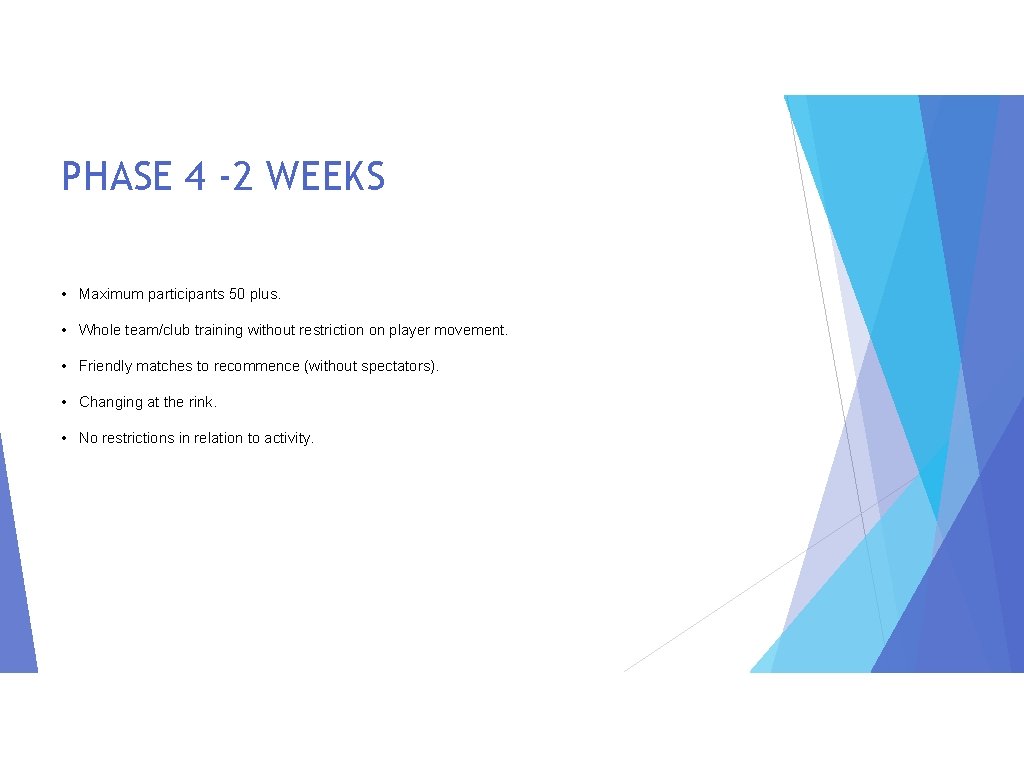 PHASE 4 -2 WEEKS

• Maximum participants 50 plus.

• Whole team/club training without restriction on player movement.

• Friendly matches to recommence (without spectators).

• Changing at the rink.

• No restrictions in relation to activity.